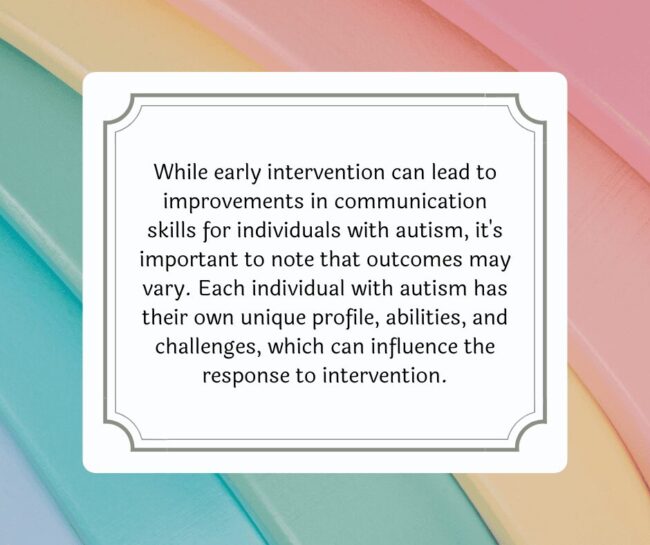 While early intervention can lead to improvements in communication skills for individuals with autism, it's important to note that outcomes may vary. Each individual with autism has their own unique profile, abilities, and challenges, which can influence the response to intervention.